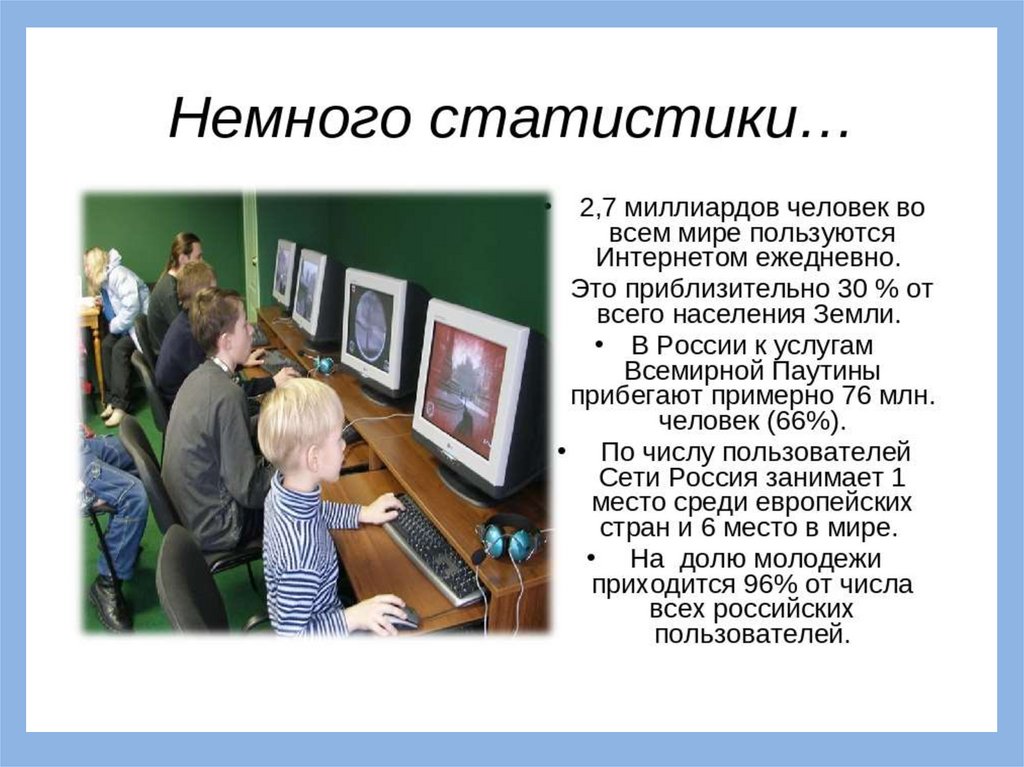 Немного статистики…

• 2,7 миллиардов человек во всем мире пользуются Интернетом ежедневно.

Это приблизительно 30 % от всего населения Земли.

• В России к услугам Всемирной Паутины прибегают примерно 76 млн. человек (66%).

• По числу пользователей Сети Россия занимает 1 место среди европейских стран и 6 место в мире.

• На долю молодежи приходится 96% от числа всех российских пользователей.